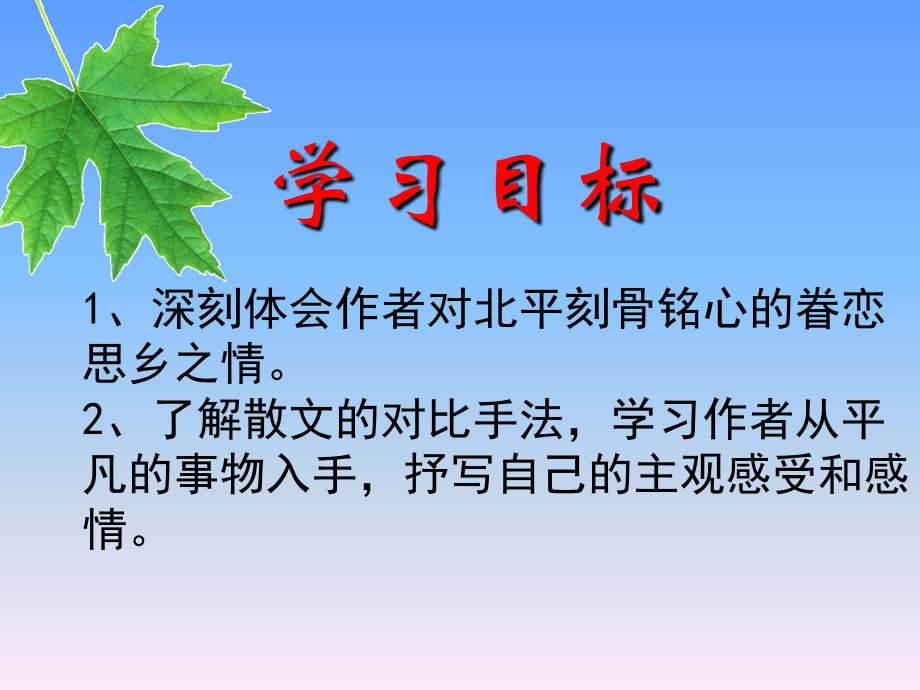 学习目标

1、深刻体会作者对北平刻骨铭心的眷恋思乡之情。

2、了解散文的对比手法，学习作者从平凡的事物入手，抒写自己的主观感受和感情。